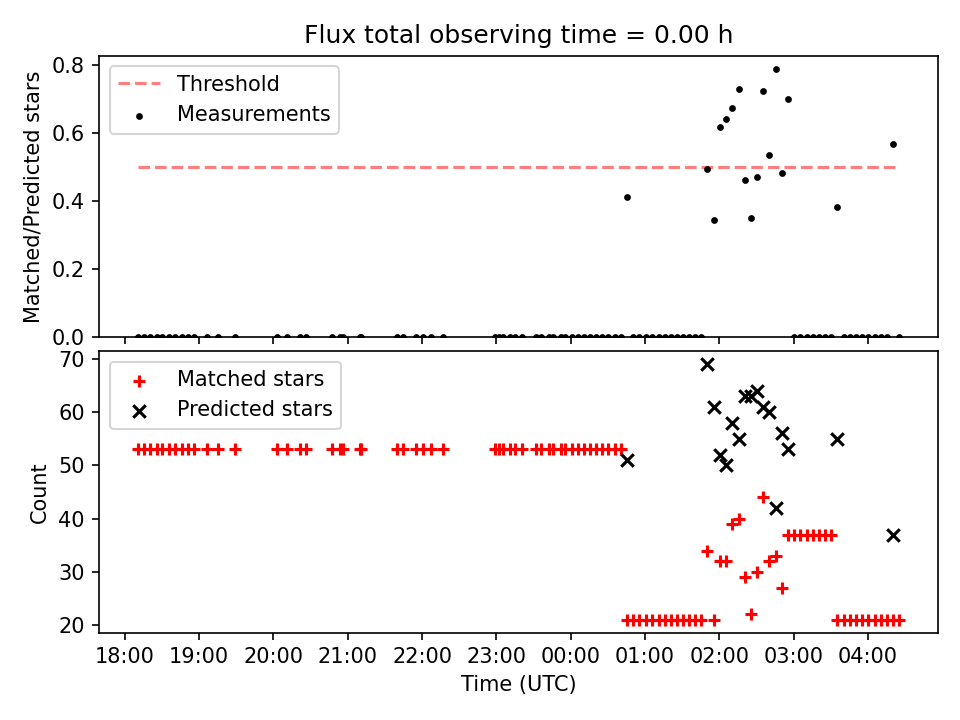 Flux total observing time = 0.00 h

Threshold
Measurements

Matched/Predicted stars

0.8
0.6
0.4
0.2
0.0

Matched stars
Predicted stars

Count

70
60
50
40
30
20

18:00
19:00
20:00
21:00
22:00
23:00
00:00
01:00
02:00
03:00
04:00

Time (UTC)